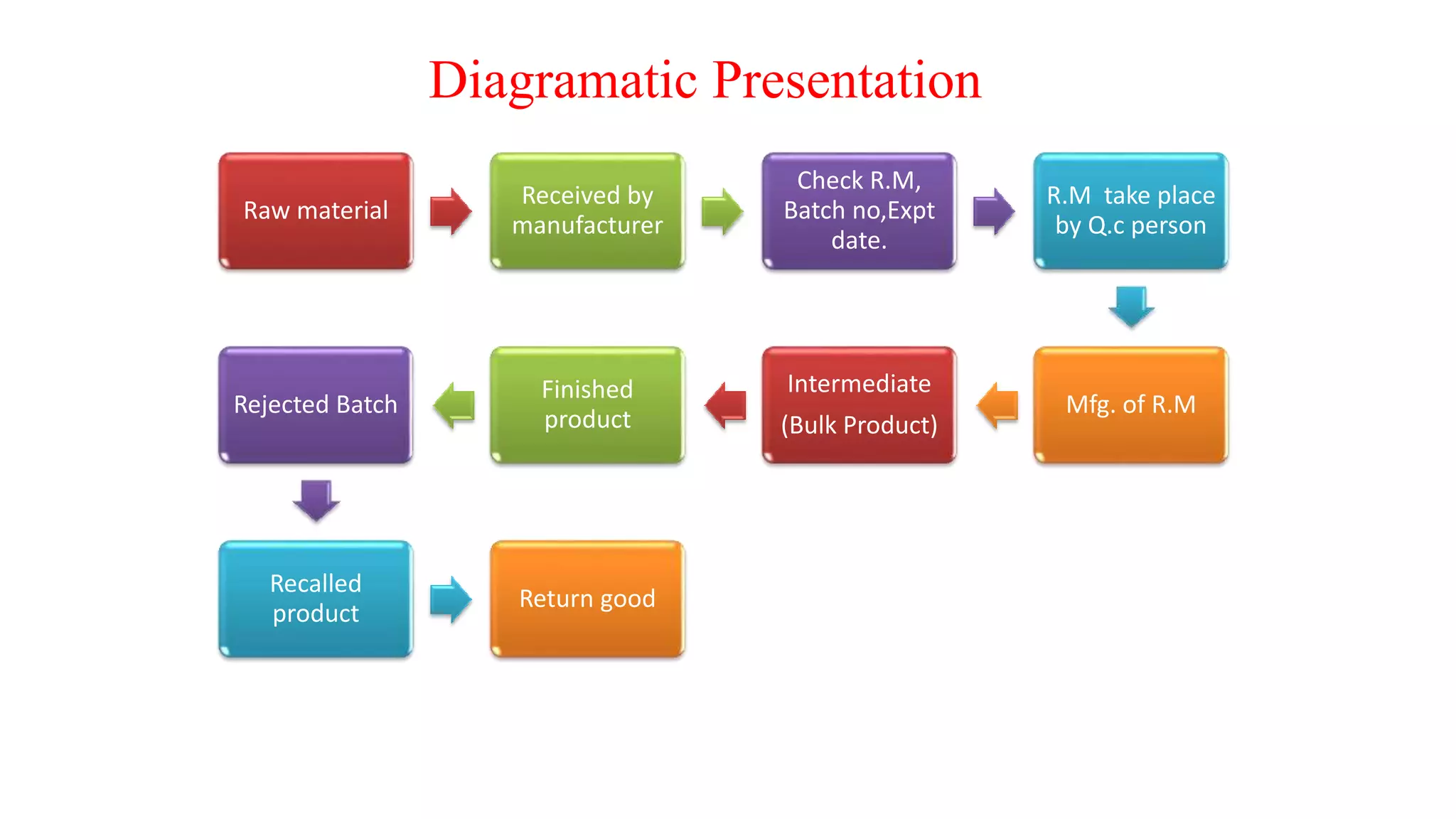 Diagramatic Presentation

Raw material

Received by manufacturer

Check R.M, Batch no,Expt date.

R.M take place by Q.c person

Mfg. of R.M

Intermediate

(Bulk Product)

Finished product

Rejected Batch

Recalled product

Return good